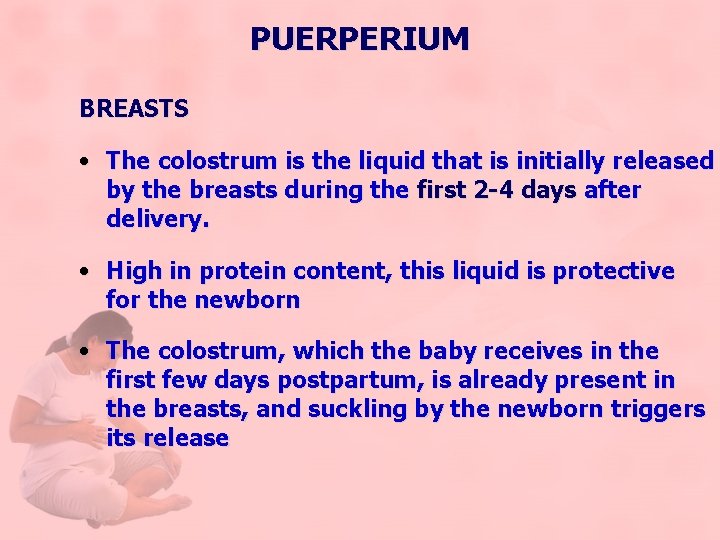 PUERPERIUM

BREASTS

• The colostrum is the liquid that is initially released by the breasts during the first 2-4 days after delivery.

• High in protein content, this liquid is protective for the newborn

• The colostrum, which the baby receives in the first few days postpartum, is already present in the breasts, and suckling by the newborn triggers its release